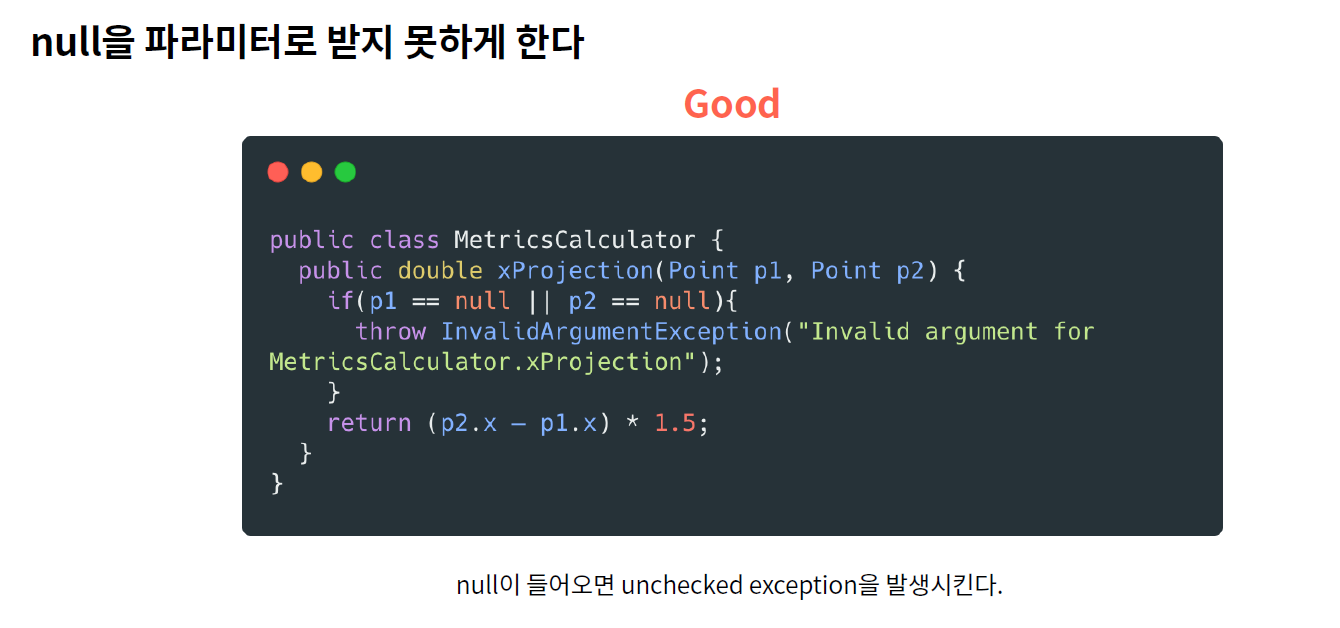 null을 파라미터로 받지 못하게 한다

Good

public class MetricsCalculator {
  public double xProjection(Point p1, Point p2) {
    if(p1 == null || p2 == null){
      throw InvalidArgumentException("Invalid argument for MetricsCalculator.xProjection");
    }
    return (p2.x – p1.x) * 1.5;
  }
}

null이 들어오면 unchecked exception을 발생시킨다.